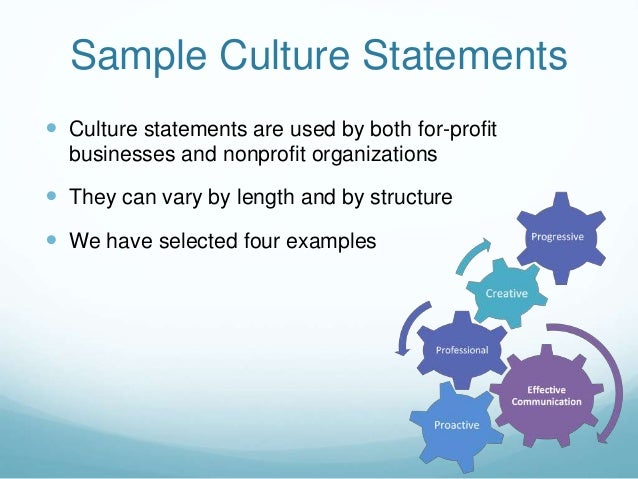 Sample Culture Statements

- Culture statements are used by both for-profit businesses and nonprofit organizations
- They can vary by length and by structure
- We have selected four examples

Progressive

Creative

Professional

Effective Communication

Proactive